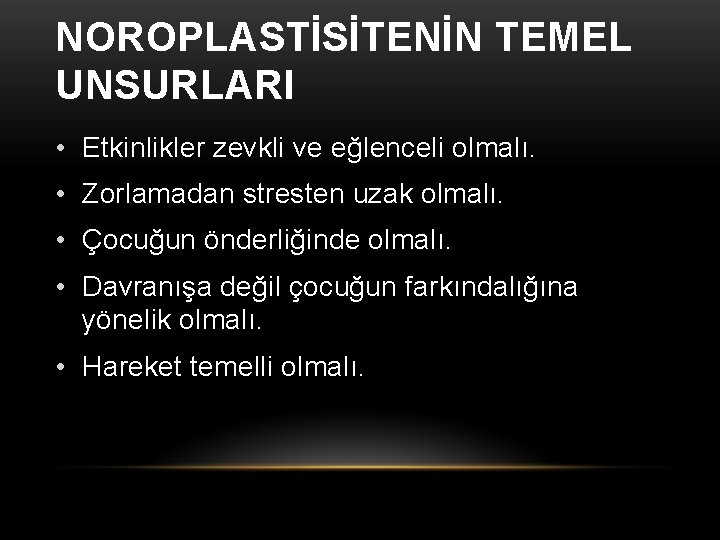 NOROPLASTİSİTENİN TEMEL UNSURLARI

• Etkinlikler zevkli ve eğlenceli olmalı.
• Zorlamadan stresten uzak olmalı.
• Çocuğun önderliğinde olmalı.
• Davranışa değil çocuğun farkındalığına yönelik olmalı.
• Hareket temelli olmalı.